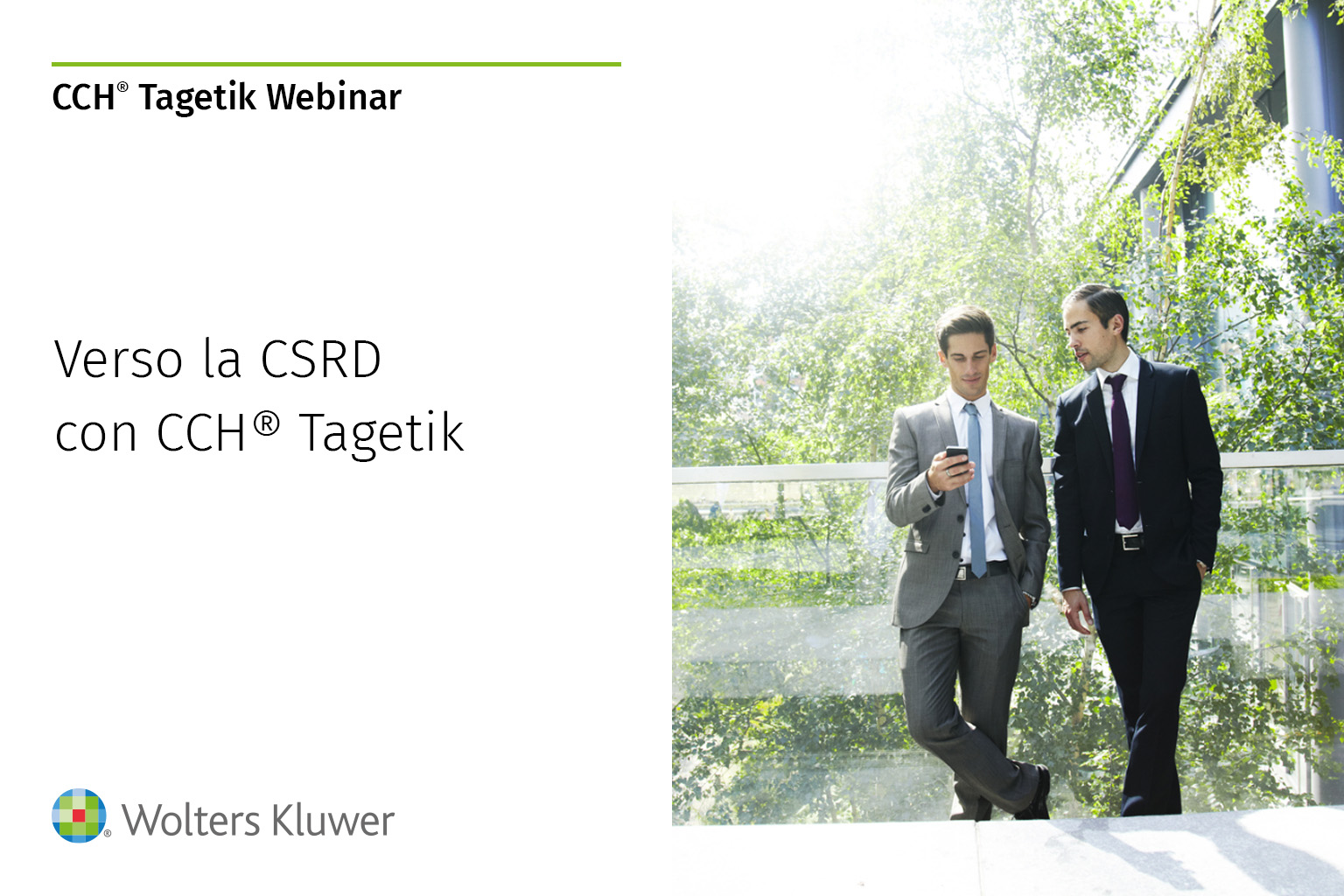 CCH® Tagetik Webinar

Verso la CSRD con CCH® Tagetik

Wolters Kluwer